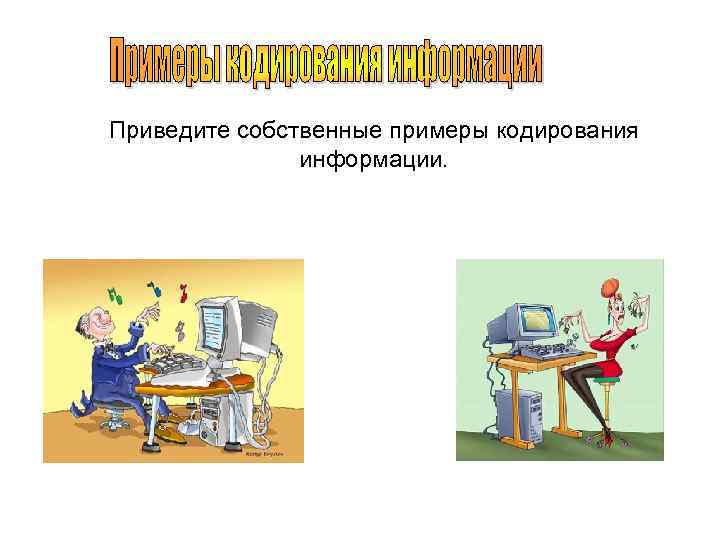 Примеры кодирования информации

Приведите собственные примеры кодирования информации.